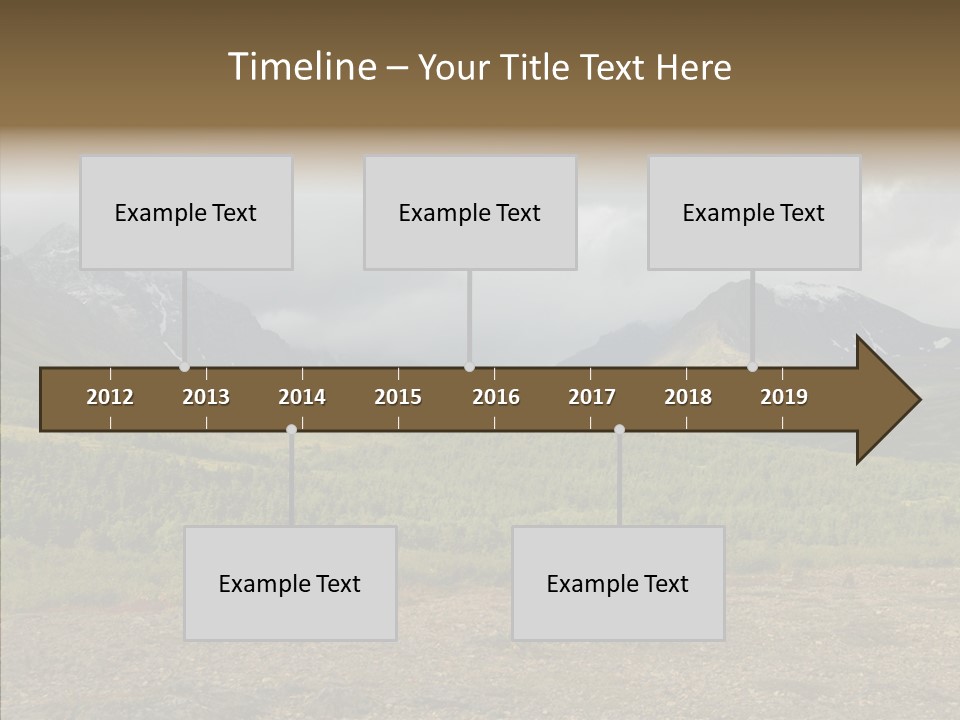 Timeline – Your Title Text Here

Example Text

Example Text

Example Text

2012 2013 2014 2015 2016 2017 2018 2019

Example Text

Example Text